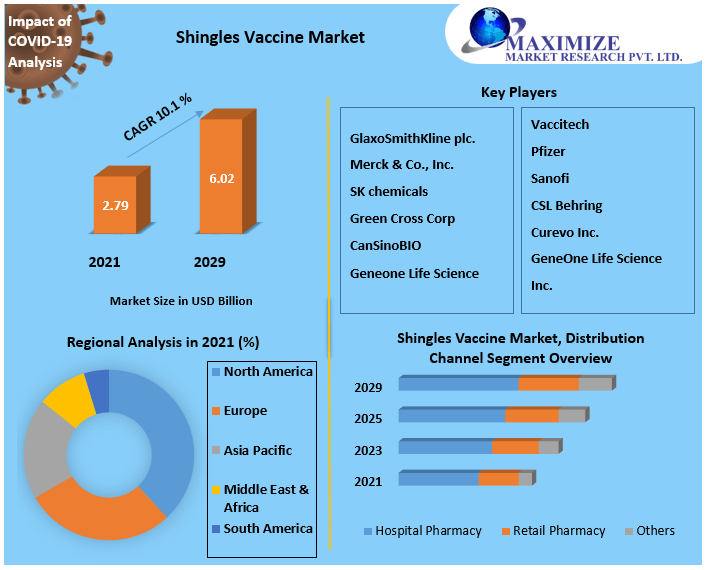 Impact of COVID-19 Analysis

Shingles Vaccine Market

MAXIMIZE
MARKET RESEARCH PVT. LTD.

CAGR 10.1 %

2.79

6.02

2021

2029

Market Size in USD Billion

Key Players

GlaxoSmithKline plc.
Merck & Co., Inc.
SK chemicals
Green Cross Corp
CanSinoBIO
Geneone Life Science

Vaccitech
Pfizer
Sanofi
CSL Behring
Curevo Inc.
GeneOne Life Science Inc.

Regional Analysis in 2021 (%)

North America
Europe
Asia Pacific
Middle East & Africa
South America

Shingles Vaccine Market, Distribution Channel Segment Overview

2029
2025
2023
2021

Hospital Pharmacy
Retail Pharmacy
Others